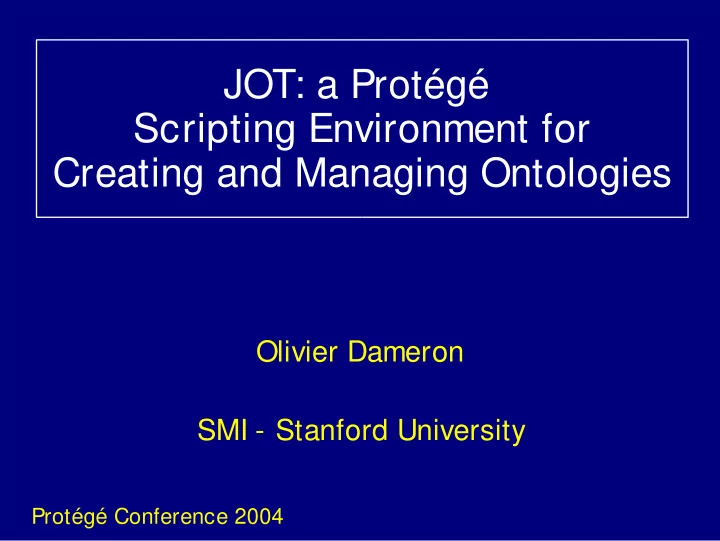 JOT: a Protégé Scripting Environment for Creating and Managing Ontologies

Olivier Dameron

SMI - Stanford University

Protégé Conference 2004